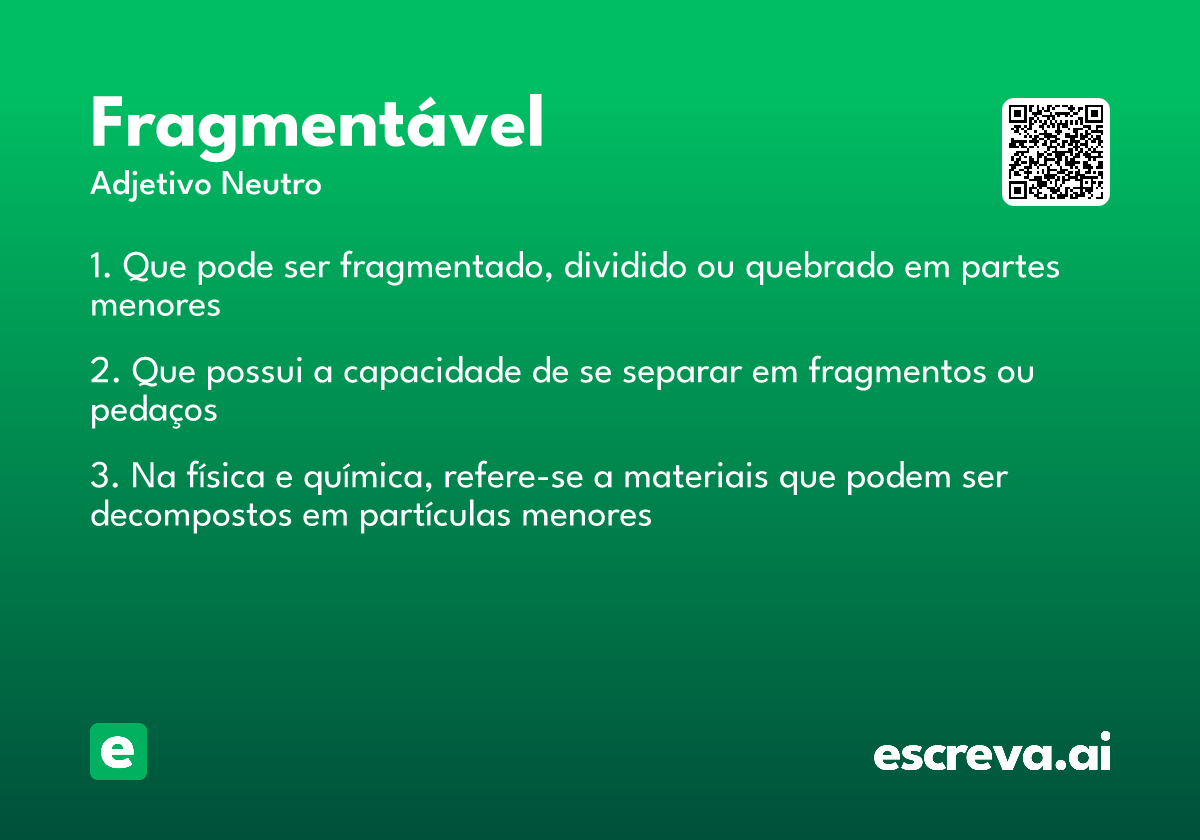 Fragmentável
Adjetivo Neutro

1. Que pode ser fragmentado, dividido ou quebrado em partes menores

2. Que possui a capacidade de se separar em fragmentos ou pedaços

3. Na física e química, refere-se a materiais que podem ser decompostos em partículas menores

e

escreva.ai